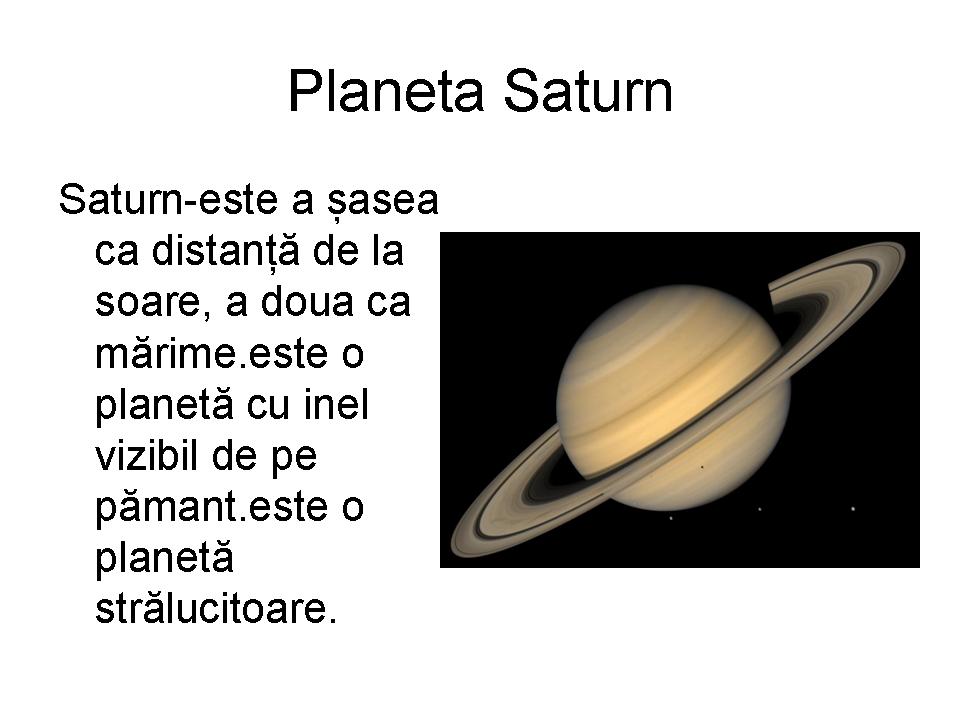 Planeta Saturn

Saturn-este a șasea ca distanță de la soare, a doua ca mărime.este o planetă cu inel vizibil de pe pămant.este o planetă strălucitoare.